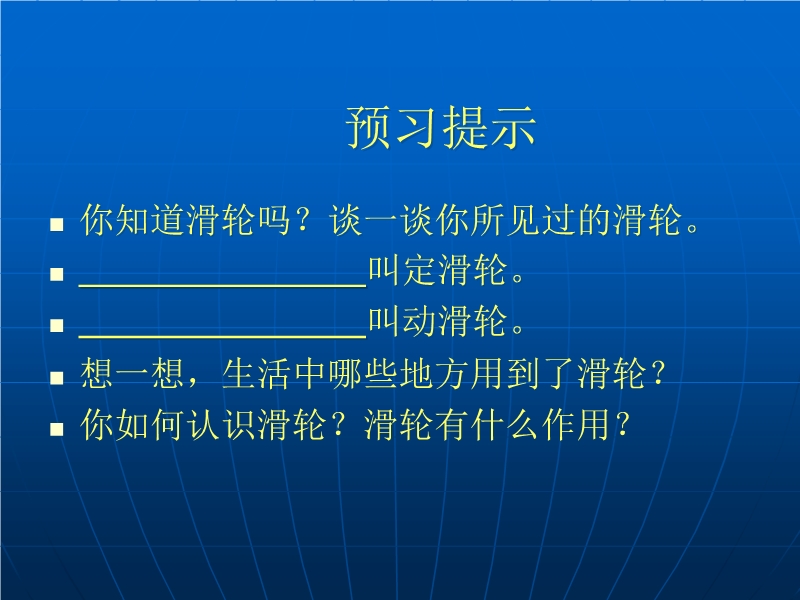 预习提示

■ 你知道滑轮吗？谈一谈你所见过的滑轮。
■ ________________叫定滑轮。
■ ________________叫动滑轮。
■ 想一想，生活中哪些地方用到了滑轮？
■ 你如何认识滑轮？滑轮有什么作用？